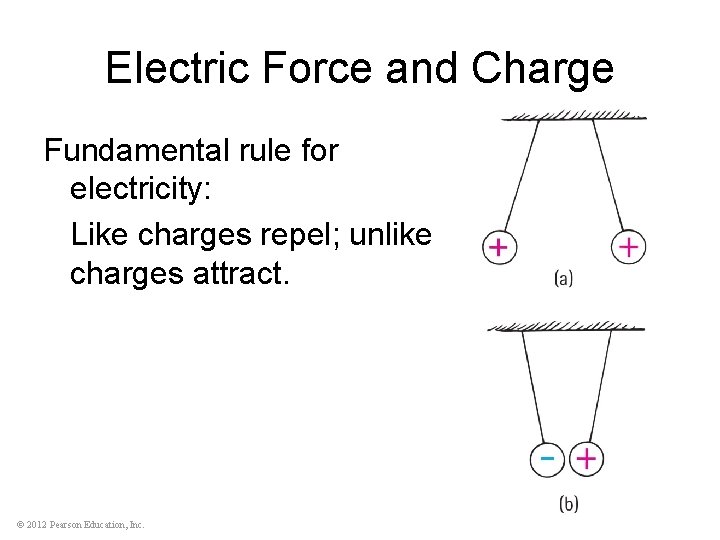 Electric Force and Charge

Fundamental rule for electricity:

Like charges repel; unlike charges attract.

+ +

(a)

− +

(b)

© 2012 Pearson Education, Inc.